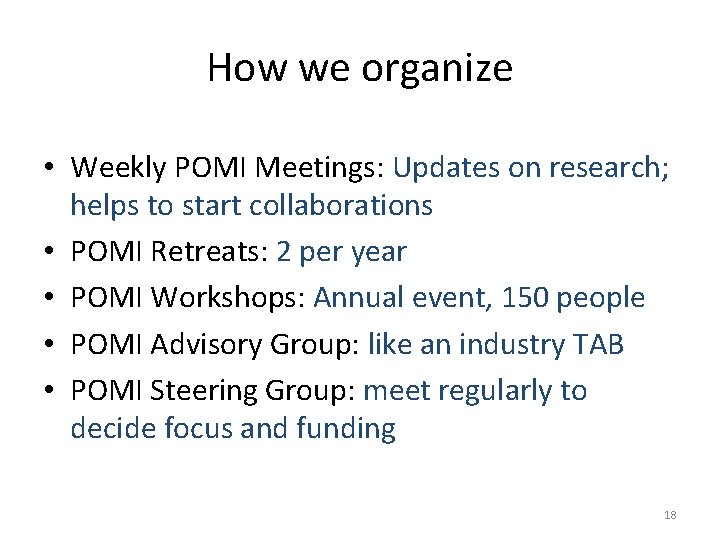 How we organize

• Weekly POMI Meetings: Updates on research; helps to start collaborations
• POMI Retreats: 2 per year
• POMI Workshops: Annual event, 150 people
• POMI Advisory Group: like an industry TAB
• POMI Steering Group: meet regularly to decide focus and funding

18